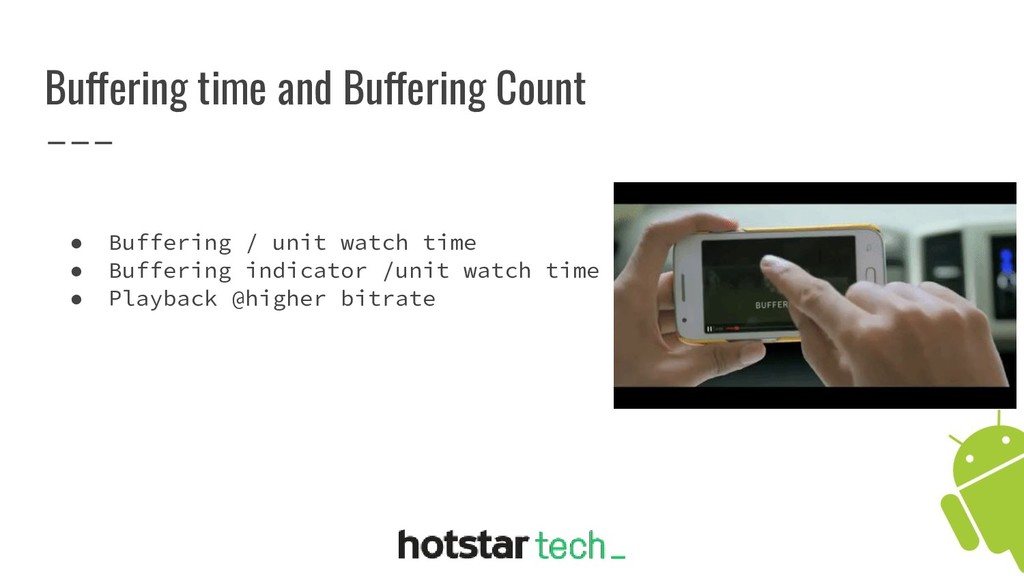 Buffering time and Buffering Count

● Buffering / unit watch time
● Buffering indicator /unit watch time
● Playback @higher bitrate

BUFFER

hotstar tech_